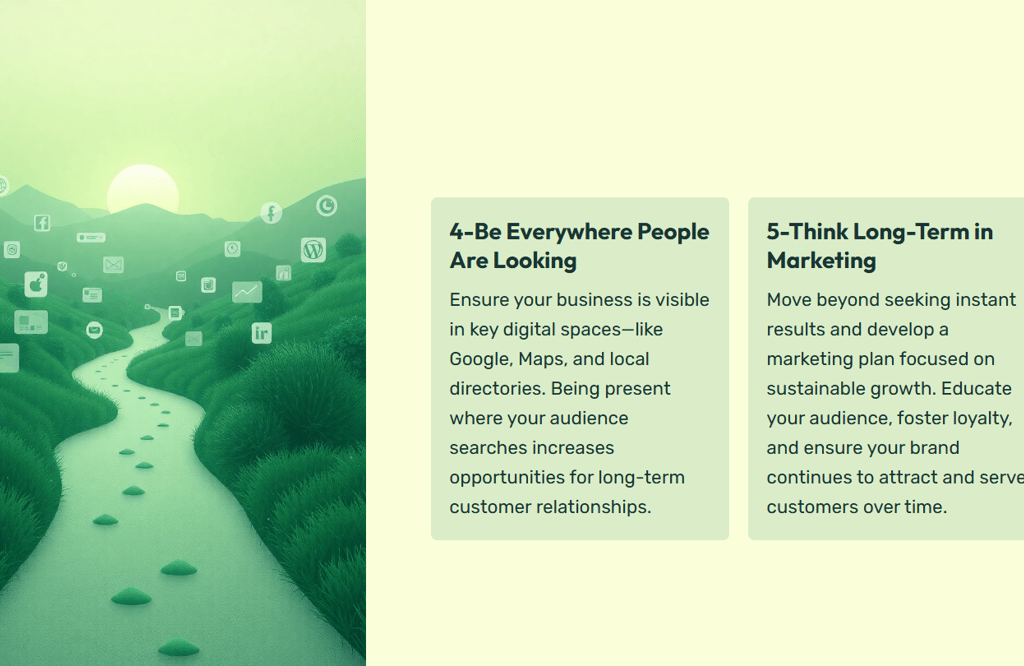 4-Be Everywhere People Are Looking

Ensure your business is visible in key digital spaces—like Google, Maps, and local directories. Being present where your audience searches increases opportunities for long-term customer relationships.

5-Think Long-Term in Marketing

Move beyond seeking instant results and develop a marketing plan focused on sustainable growth. Educate your audience, foster loyalty, and ensure your brand continues to attract and serve customers over time.